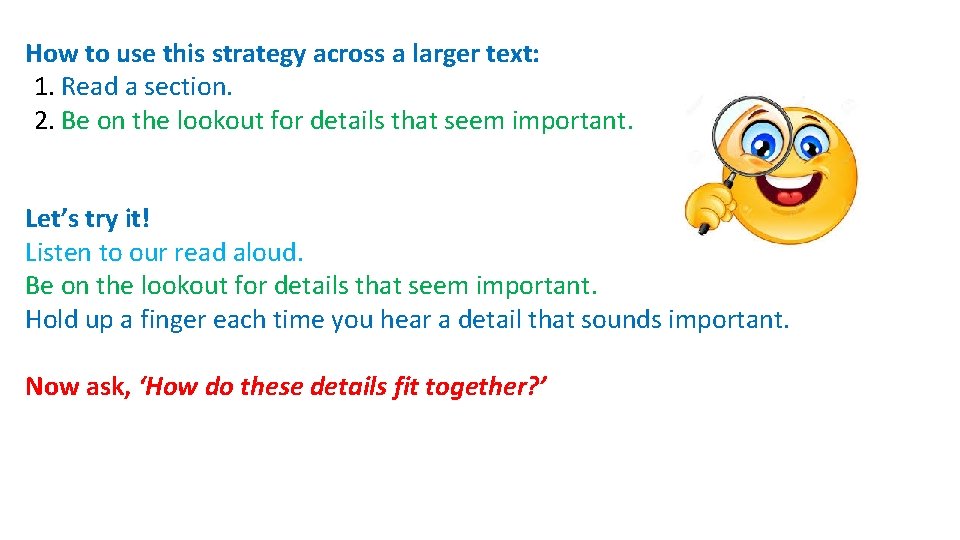 How to use this strategy across a larger text:
1. Read a section.
2. Be on the lookout for details that seem important.

Let’s try it!
Listen to our read aloud.
Be on the lookout for details that seem important.
Hold up a finger each time you hear a detail that sounds important.

Now ask, ‘How do these details fit together?’